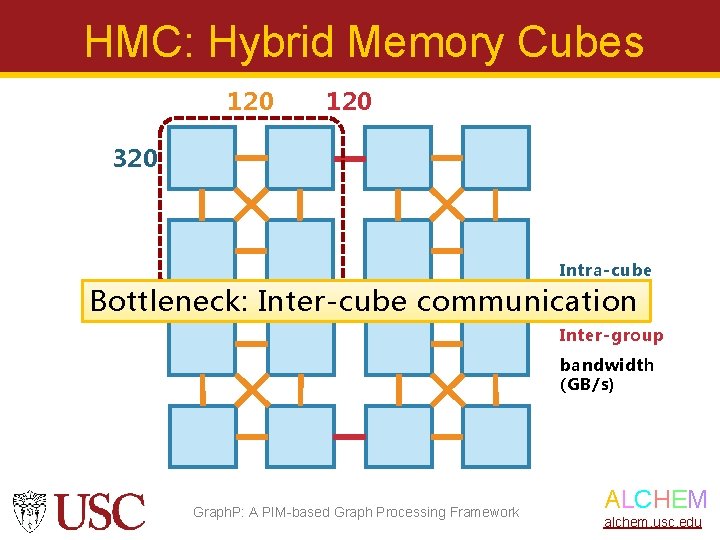 HMC: Hybrid Memory Cubes

120 120

320

Intra-cube

Bottleneck: Inter-cube communication

Inter-group

bandwidth (GB/s)

USC

GraphP: A PIM-based Graph Processing Framework

ALCHEM

alchem.usc.edu